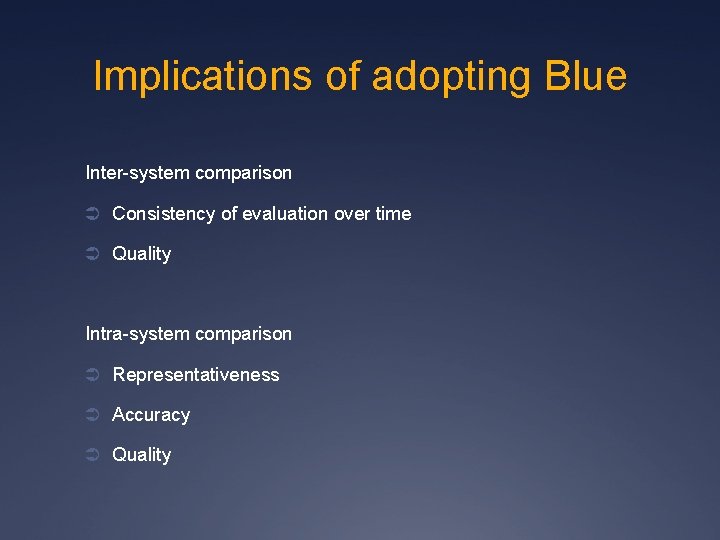 Implications of adopting Blue

Inter-system comparison

➲ Consistency of evaluation over time

➲ Quality

Intra-system comparison

➲ Representativeness

➲ Accuracy

➲ Quality